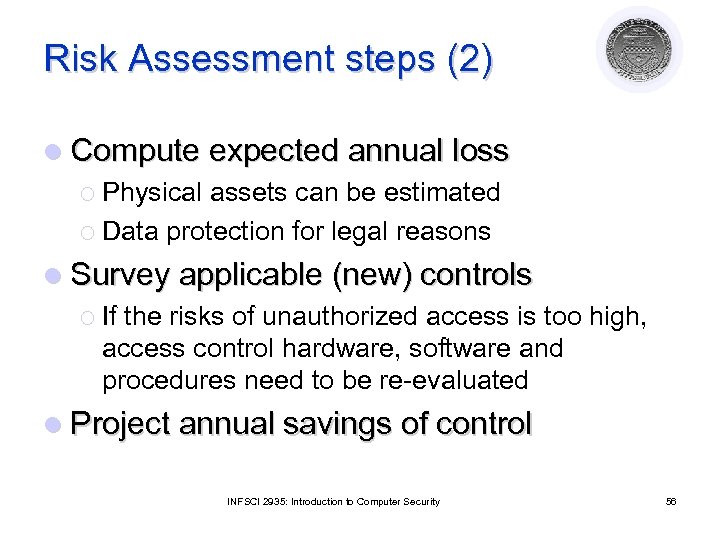 Risk Assessment steps (2)

Compute expected annual loss

Physical assets can be estimated

Data protection for legal reasons

Survey applicable (new) controls

If the risks of unauthorized access is too high, access control hardware, software and procedures need to be re-evaluated

Project annual savings of control

INFSCI 2935: Introduction to Computer Security

56